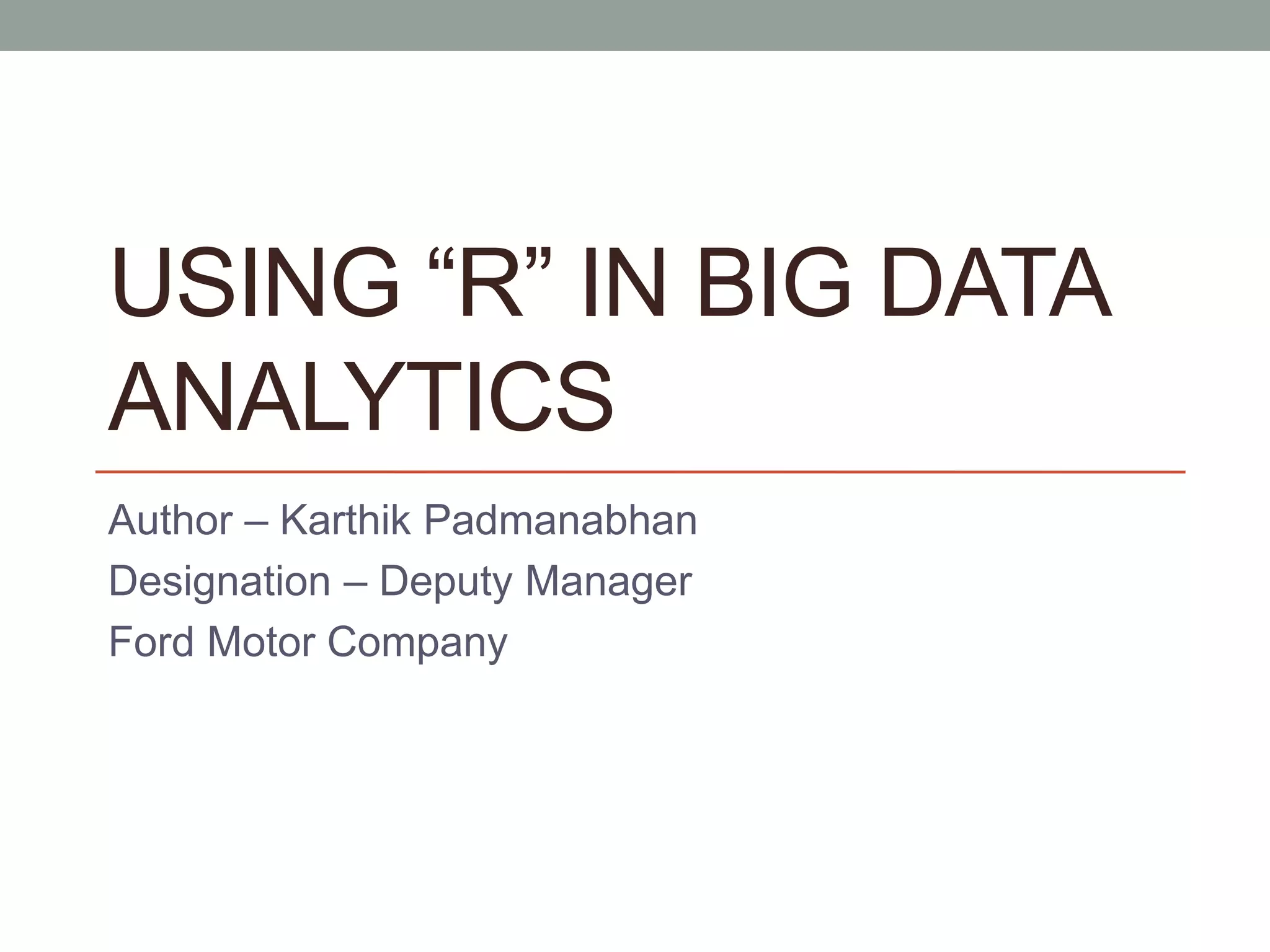 USING “R” IN BIG DATA ANALYTICS

Author – Karthik Padmanabhan
Designation – Deputy Manager
Ford Motor Company